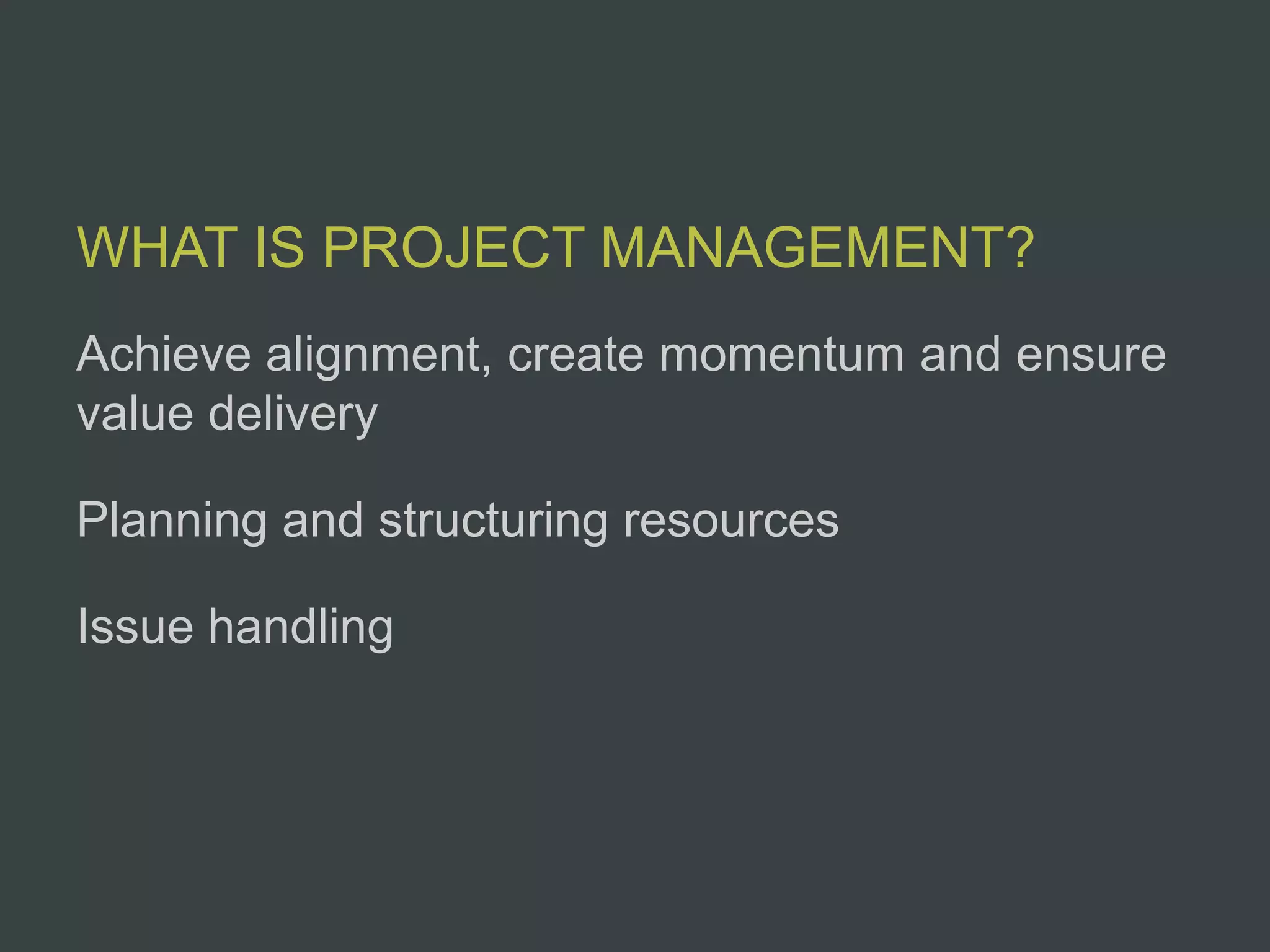 WHAT IS PROJECT MANAGEMENT?

Achieve alignment, create momentum and ensure value delivery

Planning and structuring resources

Issue handling